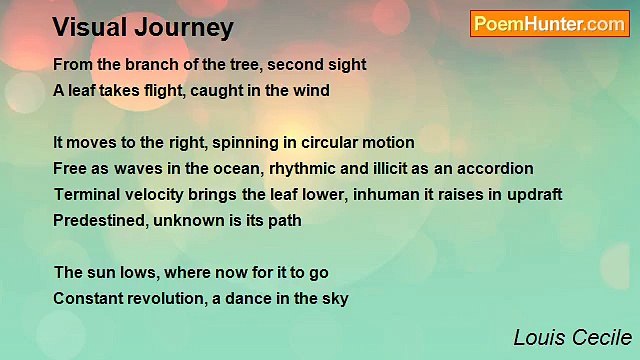 Visual Journey

PoemHunter.com

From the branch of the tree, second sight
A leaf takes flight, caught in the wind

It moves to the right, spinning in circular motion
Free as waves in the ocean, rhythmic and illicit as an accordion
Terminal velocity brings the leaf lower, inhuman it raises in updraft
Predestined, unknown is its path

The sun lows, where now for it to go
Constant revolution, a dance in the sky

Louis Cecile